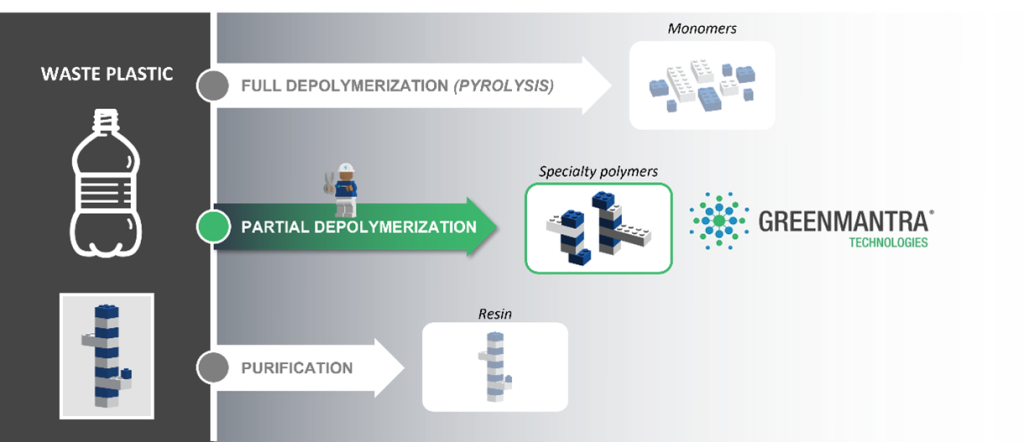 WASTE PLASTIC

FULL DEPOLYMERIZATION (PYROLYSIS)

Monomers

PARTIAL DEPOLYMERIZATION

Specialty polymers

GREENMANTRA®
TECHNOLOGIES

PURIFICATION

Resin